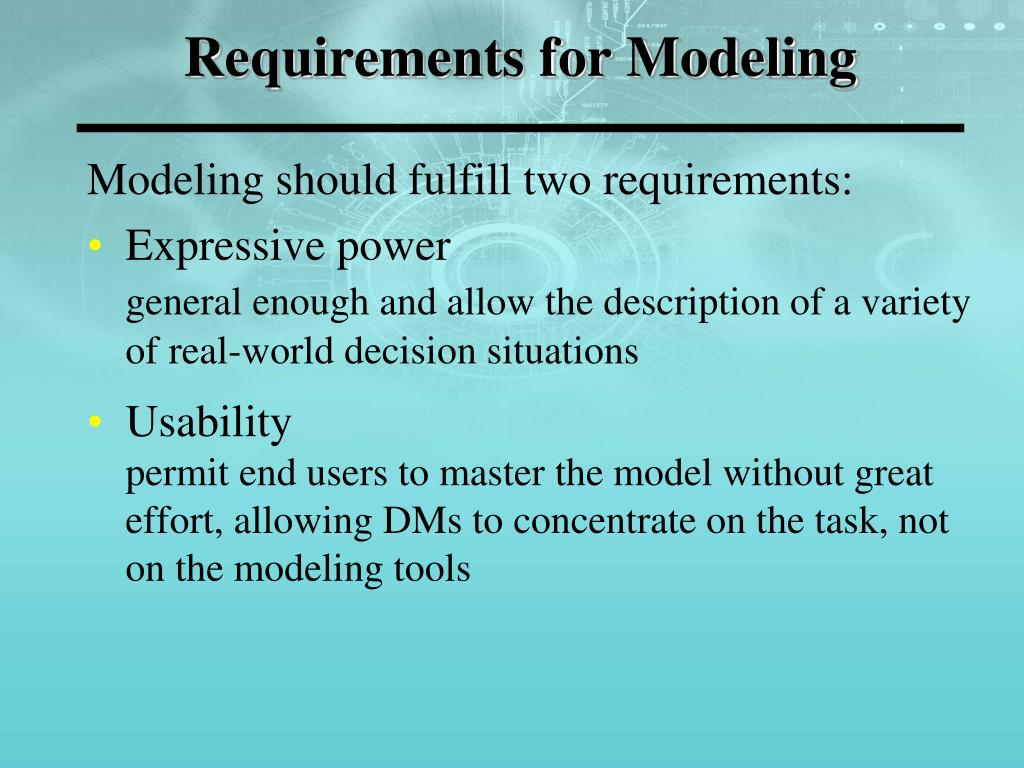 Requirements for Modeling

Modeling should fulfill two requirements:

• Expressive power
general enough and allow the description of a variety of real-world decision situations

• Usability
permit end users to master the model without great effort, allowing DMs to concentrate on the task, not on the modeling tools